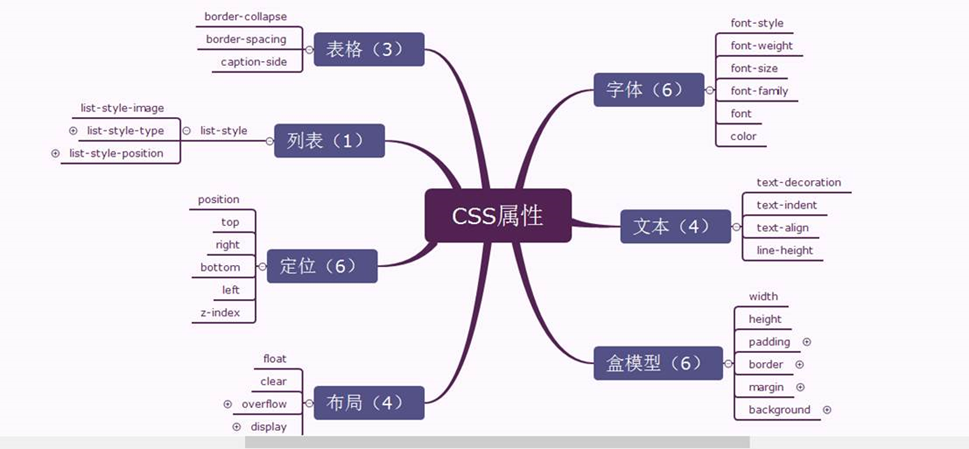 CSS属性

表格（3）
border-collapse
border-spacing
caption-side

列表（1）
list-style
list-style-image
list-style-type
list-style-position

定位（6）
position
top
right
bottom
left
z-index

布局（4）
float
clear
overflow
display

字体（6）
font-style
font-weight
font-size
font-family
font
color

文本（4）
text-decoration
text-indent
text-align
line-height

盒模型（6）
width
height
padding
border
margin
background